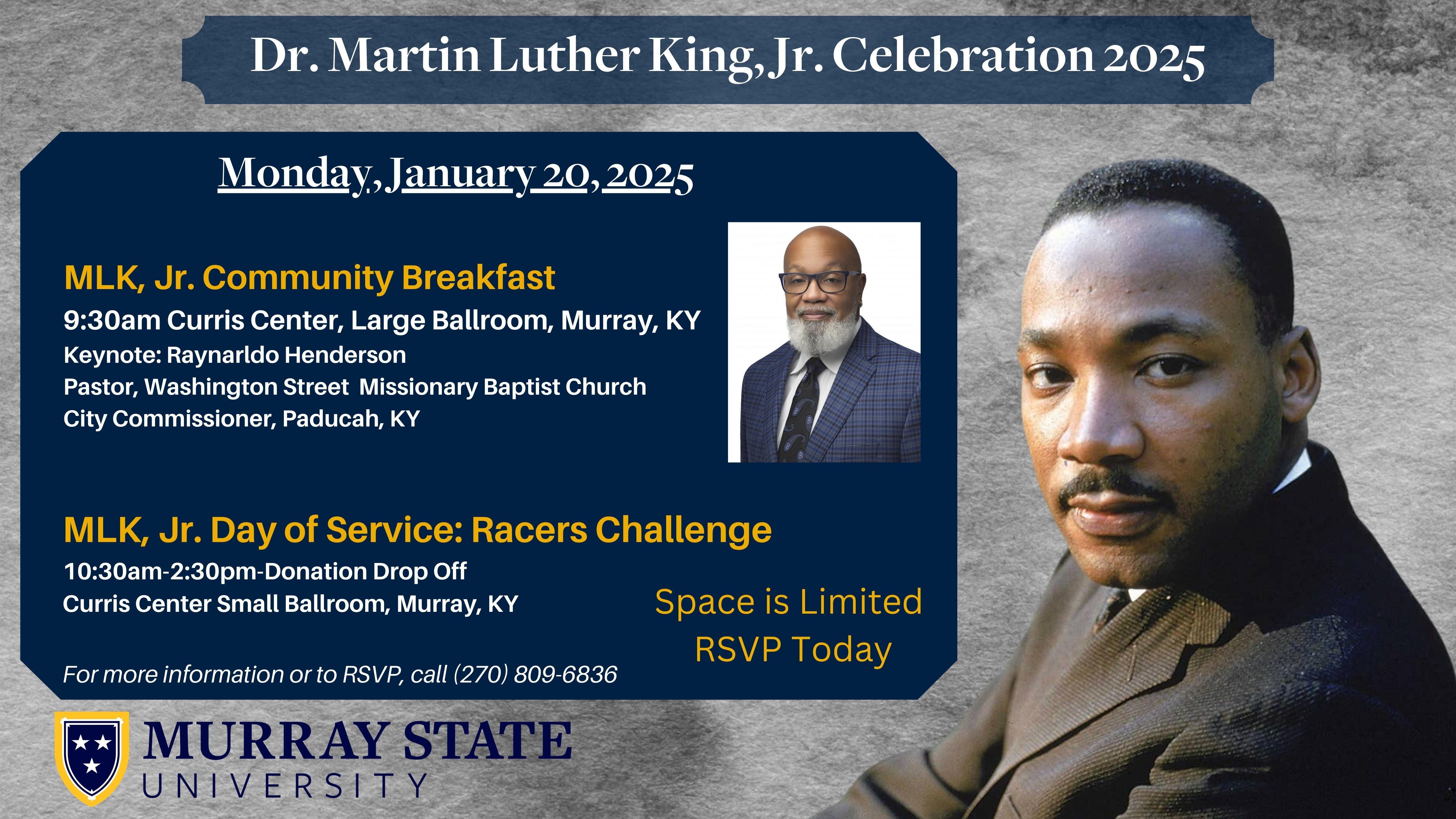 Dr. Martin Luther King, Jr. Celebration 2025

Monday, January 20, 2025

MLK, Jr. Community Breakfast

9:30am Curris Center, Large Ballroom, Murray, KY

Keynote: Raynarldo Henderson

Pastor, Washington Street Missionary Baptist Church

City Commissioner, Paducah, KY

MLK, Jr. Day of Service: Racers Challenge

10:30am-2:30pm-Donation Drop Off

Curris Center Small Ballroom, Murray, KY

Space is Limited

RSVP Today

For more information or to RSVP, call (270) 809-6836

MURRAY STATE UNIVERSITY